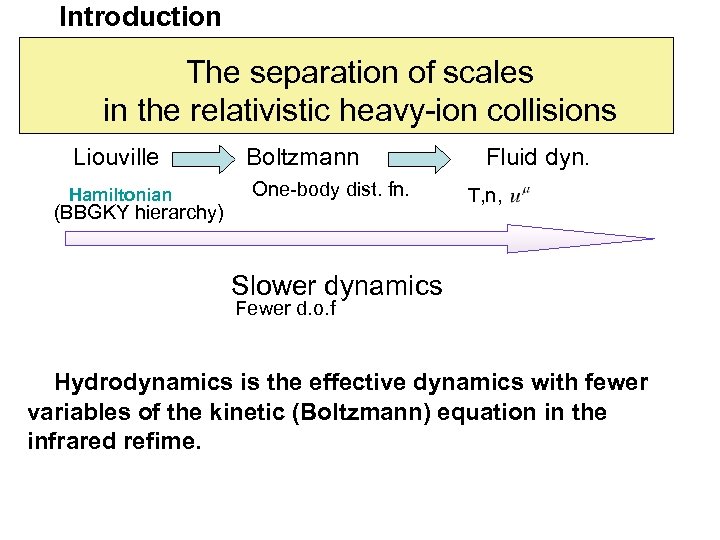 Introduction

The separation of scales in the relativistic heavy-ion collisions

Liouville Boltzmann Fluid dyn.

Hamiltonian (BBGKY hierarchy)

One-body dist. fn.

T,n, $u^{\mu}$

Slower dynamics
Fewer d.o.f

Hydrodynamics is the effective dynamics with fewer variables of the kinetic (Boltzmann) equation in the infrared refime.